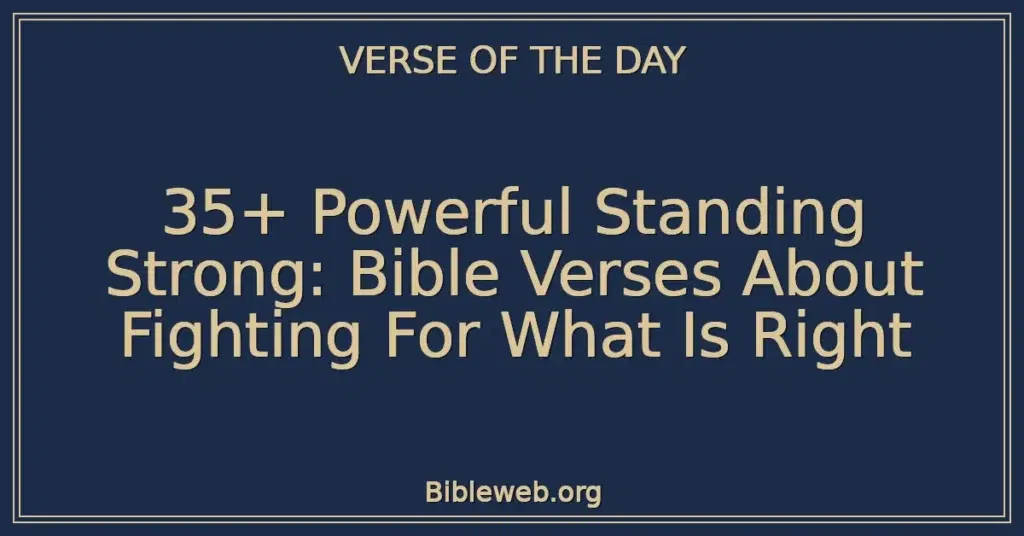 VERSE OF THE DAY

35+ Powerful Standing Strong: Bible Verses About Fighting For What Is Right

Bibleweb.org